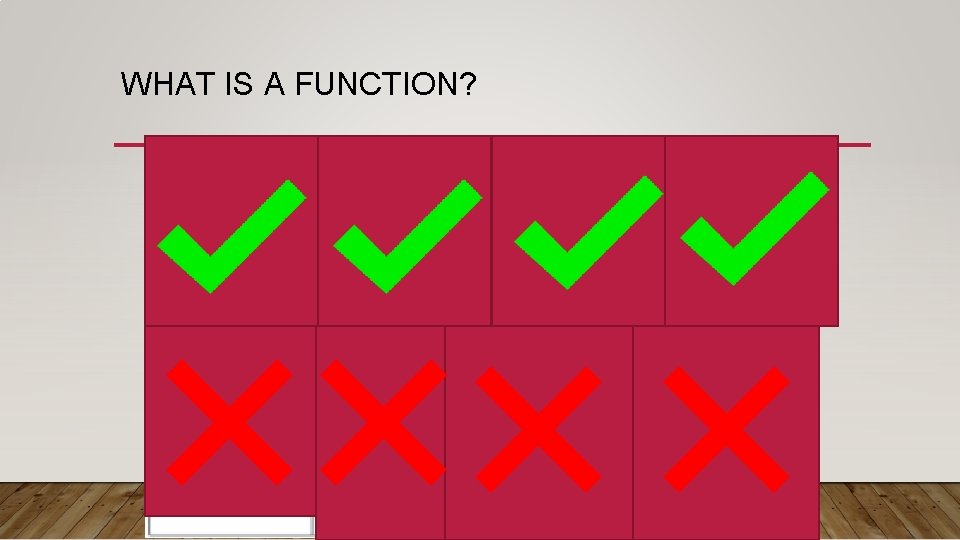 WHAT IS A FUNCTION?